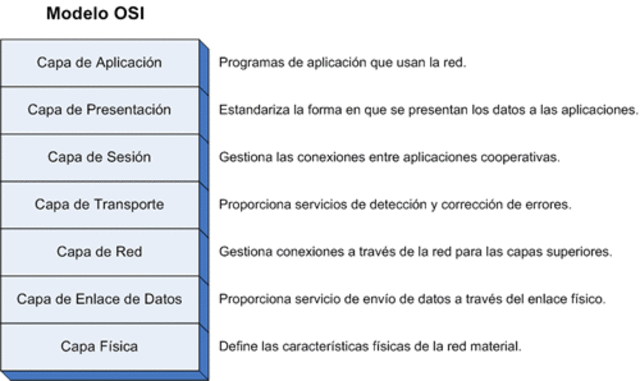 Modelo OSI

Capa de Aplicación
Programas de aplicación que usan la red.

Capa de Presentación
Estandariza la forma en que se presentan los datos a las aplicaciones.

Capa de Sesión
Gestiona las conexiones entre aplicaciones cooperativas.

Capa de Transporte
Proporciona servicios de detección y corrección de errores.

Capa de Red
Gestiona conexiones a través de la red para las capas superiores.

Capa de Enlace de Datos
Proporciona servicio de envío de datos a través del enlace físico.

Capa Física
Define las características físicas de la red material.